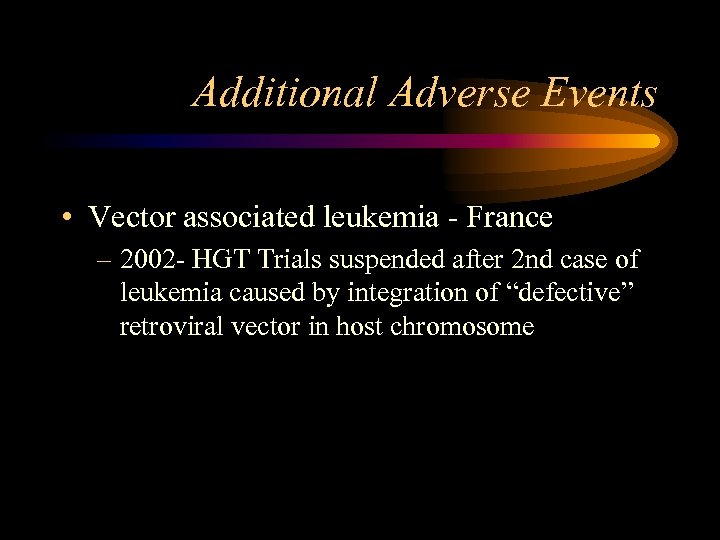 Additional Adverse Events

• Vector associated leukemia - France
– 2002- HGT Trials suspended after 2nd case of leukemia caused by integration of “defective” retroviral vector in host chromosome